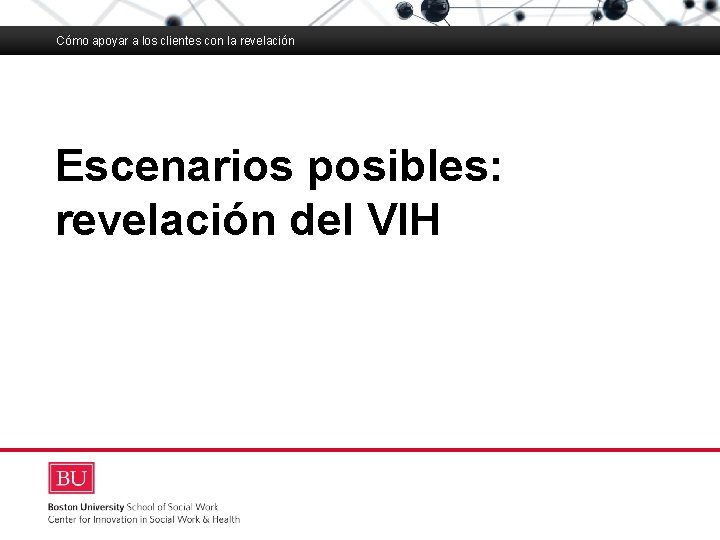 Cómo apoyar a los clientes con la revelación

Escenarios posibles: revelación del VIH

BU

Boston University School of Social Work
Center for Innovation in Social Work & Health